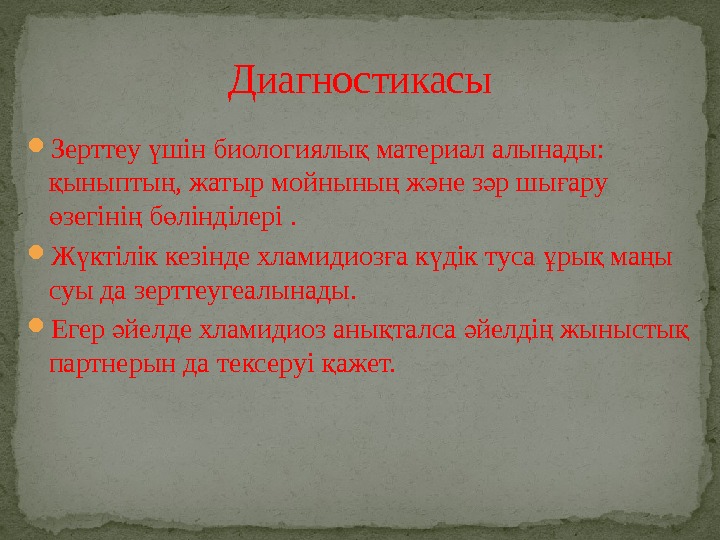 Диагностикасы

Зерттеу үшін биологиялық материал алынады: қыныптың, жатыр мойнының және зәр шығару өзегінің бөлінділері .

Жүктілік кезінде хламидиозға күдік туса ұрық маңы суы да зерттеугеалынады.

Егер әйелде хламидиоз анықталса әйелдің жыныстық партнерын да тексеруі қажет.